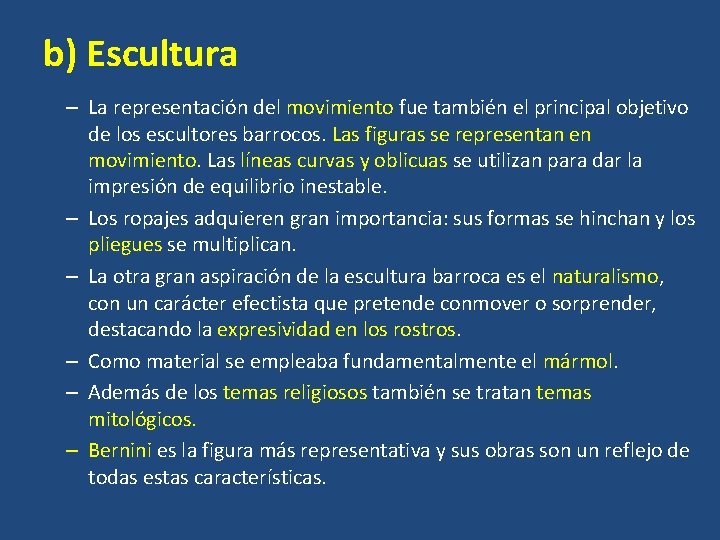 b) Escultura

– La representación del movimiento fue también el principal objetivo de los escultores barrocos. Las figuras se representan en movimiento. Las líneas curvas y oblicuas se utilizan para dar la impresión de equilibrio inestable.

– Los ropajes adquieren gran importancia: sus formas se hinchan y los pliegues se multiplican.

– La otra gran aspiración de la escultura barroca es el naturalismo, con un carácter efectista que pretende conmover o sorprender, destacando la expresividad en los rostros.

– Como material se empleaba fundamentalmente el mármol.

– Además de los temas religiosos también se tratan temas mitológicos.

– Bernini es la figura más representativa y sus obras son un reflejo de todas estas características.